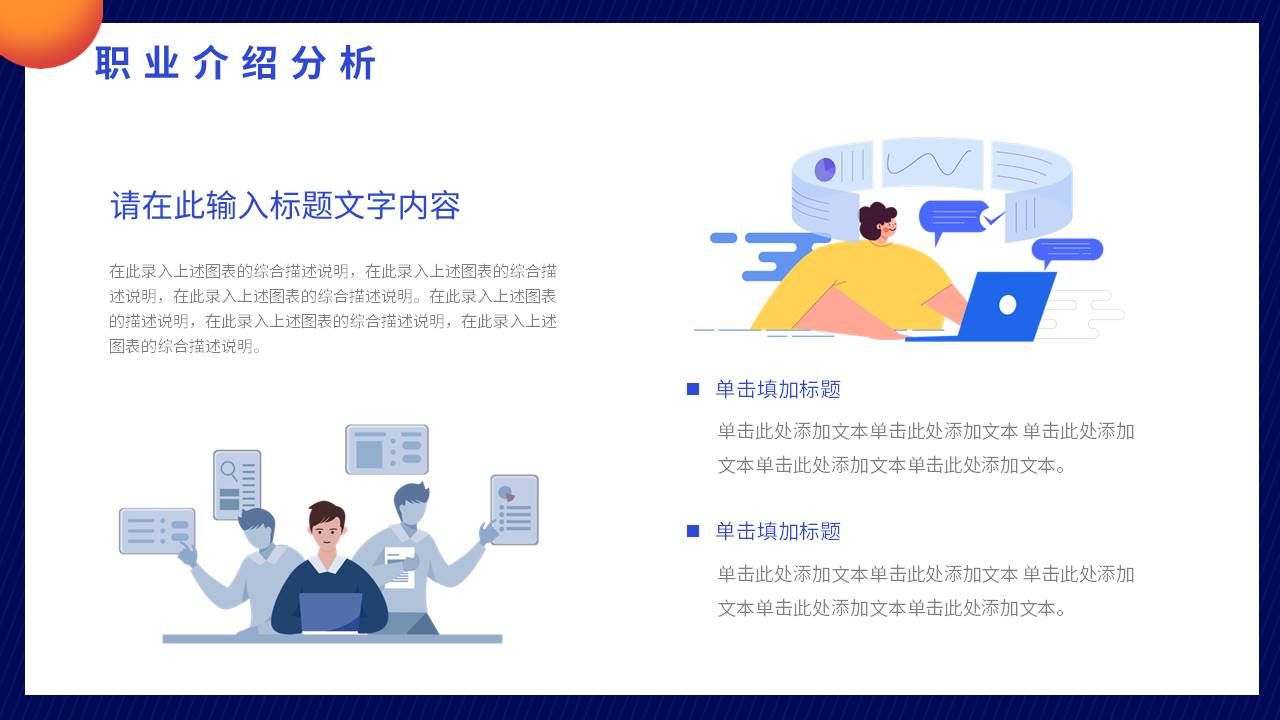 职业介绍分析

请在此输入标题文字内容

在此录入上述图表的综合描述说明，在此录入上述图表的综合描述说明，在此录入上述图表的综合描述说明。在此录入上述图表的描述说明，在此录入上述图表的综合描述说明，在此录入上述图表的综合描述说明。

单击填加标题

单击此处添加文本单击此处添加文本 单击此处添加文本单击此处添加文本单击此处添加文本。

单击填加标题

单击此处添加文本单击此处添加文本 单击此处添加文本单击此处添加文本单击此处添加文本。